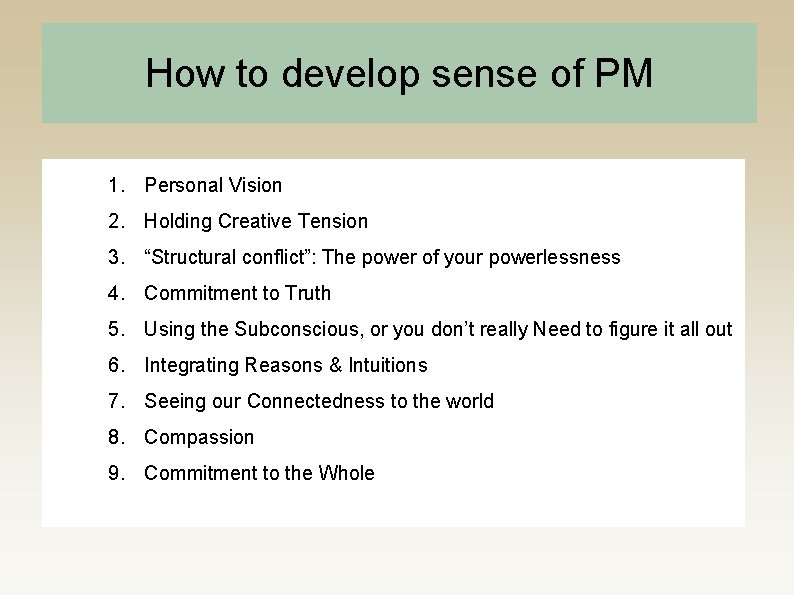 How to develop sense of PM

1. Personal Vision
2. Holding Creative Tension
3. “Structural conflict”: The power of your powerlessness
4. Commitment to Truth
5. Using the Subconscious, or you don’t really Need to figure it all out
6. Integrating Reasons & Intuitions
7. Seeing our Connectedness to the world
8. Compassion
9. Commitment to the Whole